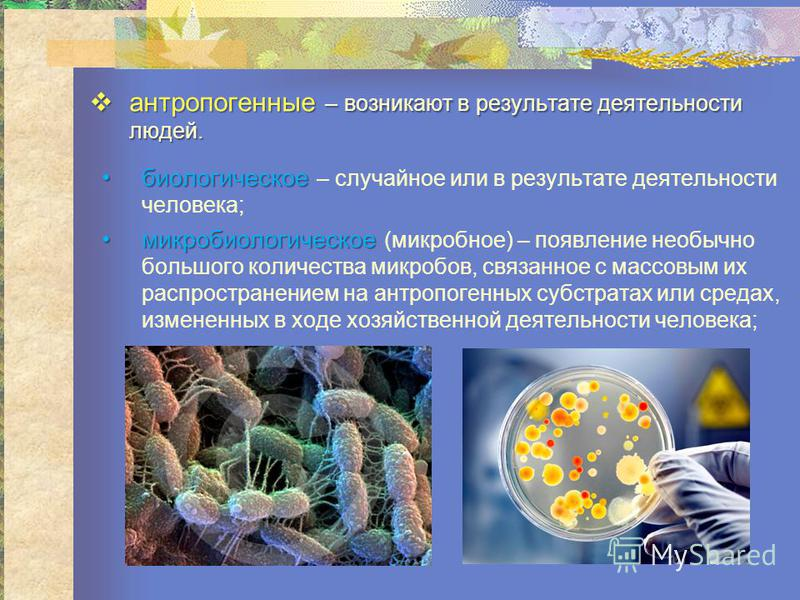 ❖ антропогенные – возникают в результате деятельности людей.

• биологическое – случайное или в результате деятельности человека;

• микробиологическое (микробное) – появление необычно большого количества микробов, связанное с массовым их распространением на антропогенных субстратах или средах, измененных в ходе хозяйственной деятельности человека;

MyShared